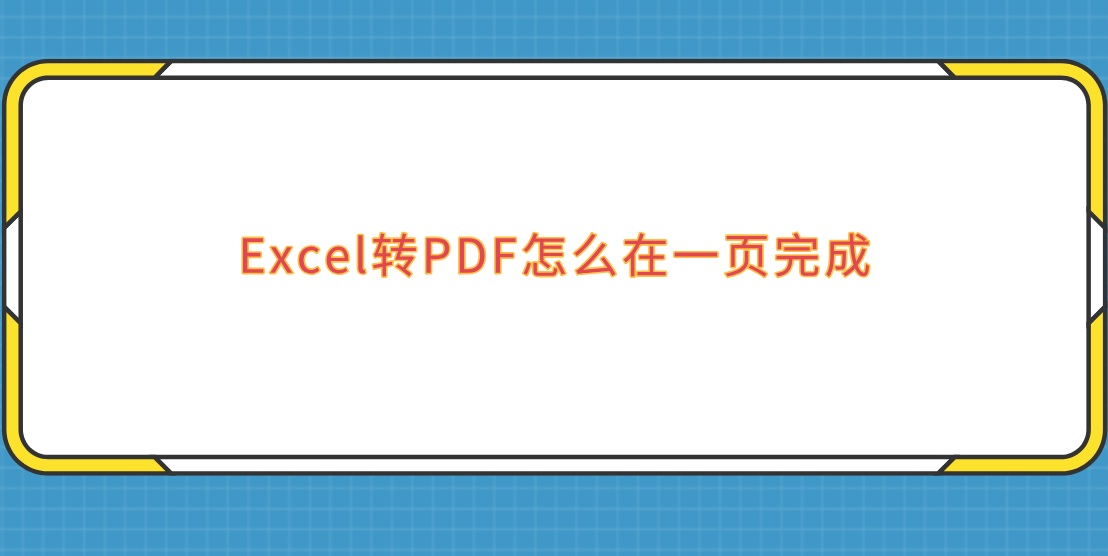 Excel转PDF怎么在一页完成